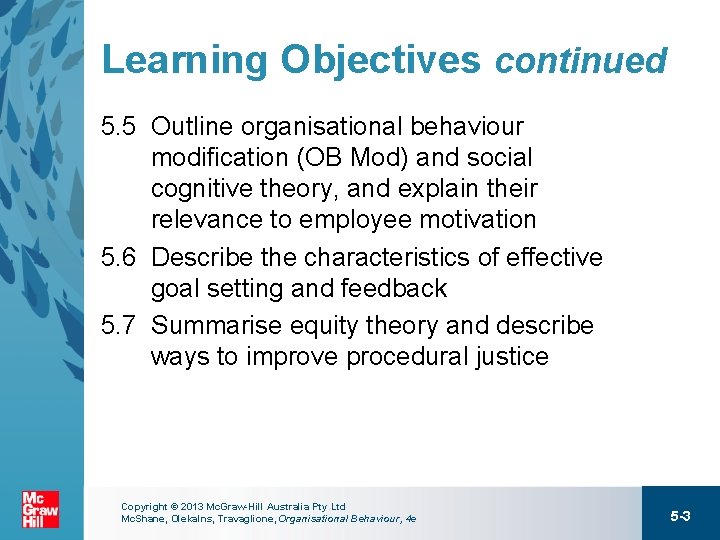 Learning Objectives continued

5.5 Outline organisational behaviour modification (OB Mod) and social cognitive theory, and explain their relevance to employee motivation

5.6 Describe the characteristics of effective goal setting and feedback

5.7 Summarise equity theory and describe ways to improve procedural justice

Mc Graw Hill

Copyright © 2013 McGraw-Hill Australia Pty Ltd
McShane, Olekalns, Travaglione, Organisational Behaviour, 4e

5-3